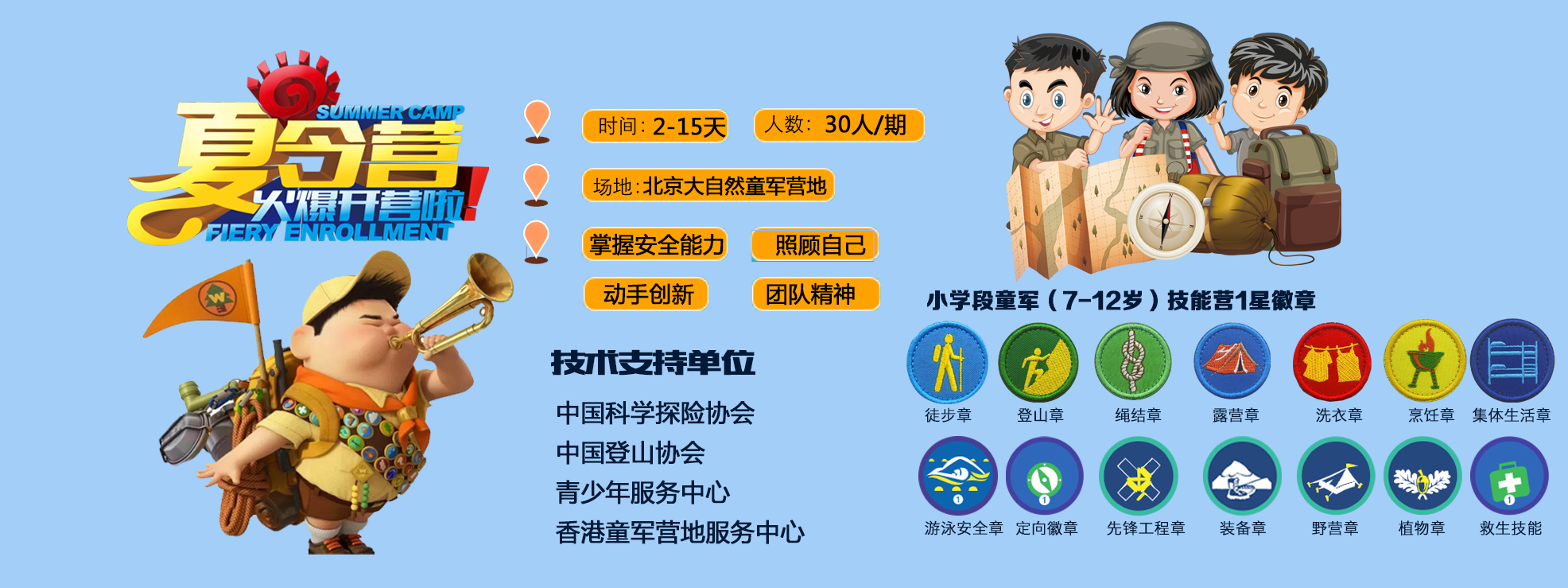 SUMMER CAMP
夏令营
火爆开营啦!
FIERY ENROLLMENT

时间：2-15天
人数：30人/期
场地：北京大自然童军营地
掌握安全能力
照顾自己
动手创新
团队精神

技术支持单位
中国科学探险协会
中国登山协会
青少年服务中心
香港童军营地服务中心

小学段童军（7-12岁）技能营1星徽章
徒步章
登山章
绳结章
露营章
洗衣章
烹饪章
集体生活章
游泳安全章
定向徽章
先锋工程章
装备章
野营章
植物章
救生技能